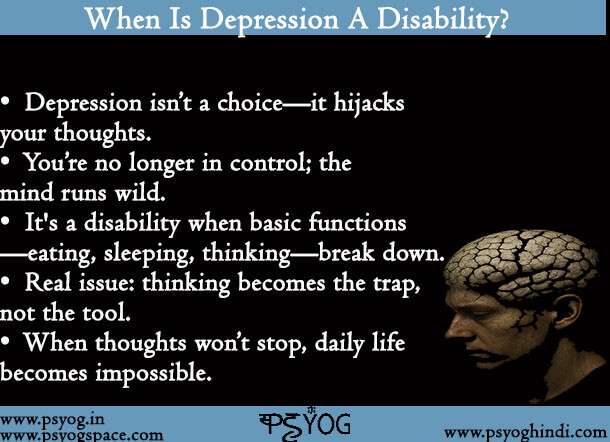 When Is Depression A Disability?

• Depression isn't a choice—it hijacks your thoughts.
• You're no longer in control; the mind runs wild.
• It's a disability when basic functions —eating, sleeping, thinking—break down.
• Real issue: thinking becomes the trap, not the tool.
• When thoughts won't stop, daily life becomes impossible.

www.psyog.in
www.psyogspace.com

PSYOG

www.psyoghindi.com